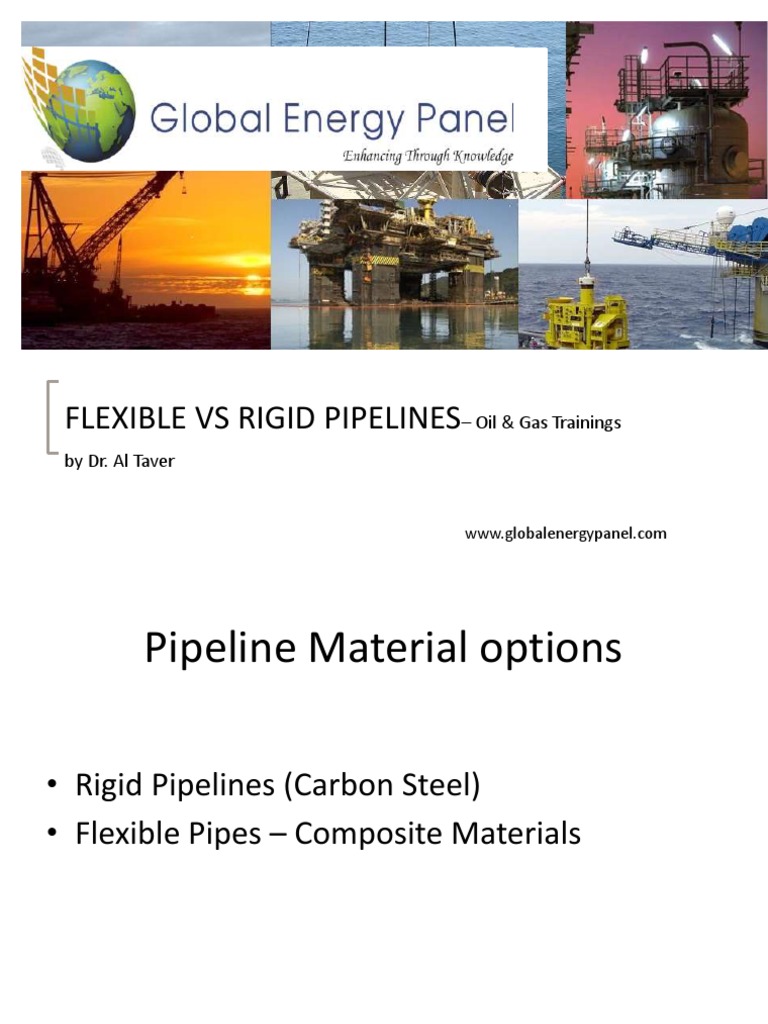 Global Energy Panel
Enhancing Through Knowledge

FLEXIBLE VS RIGID PIPELINES– Oil & Gas Trainings
by Dr. Al Taver

www.globalenergypanel.com

Pipeline Material options

• Rigid Pipelines (Carbon Steel)
• Flexible Pipes – Composite Materials